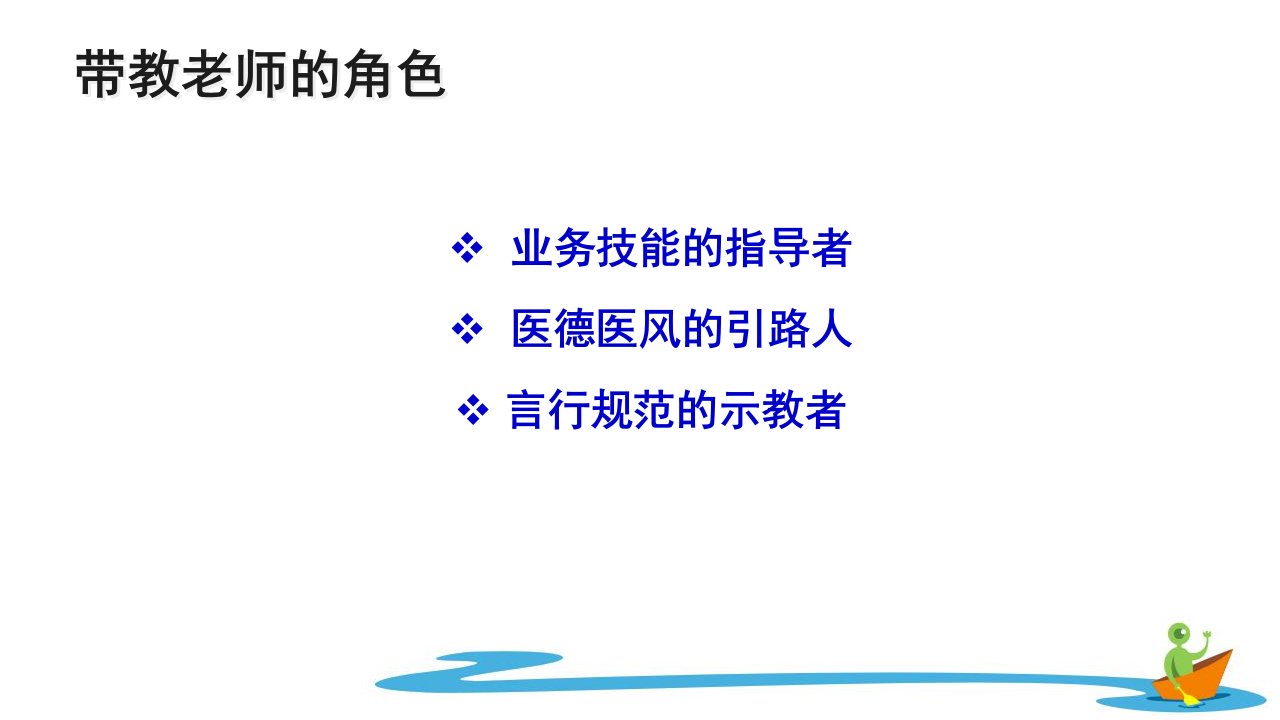 带教老师的角色

❖ 业务技能的指导者

❖ 医德医风的引路人

❖ 言行规范的示教者